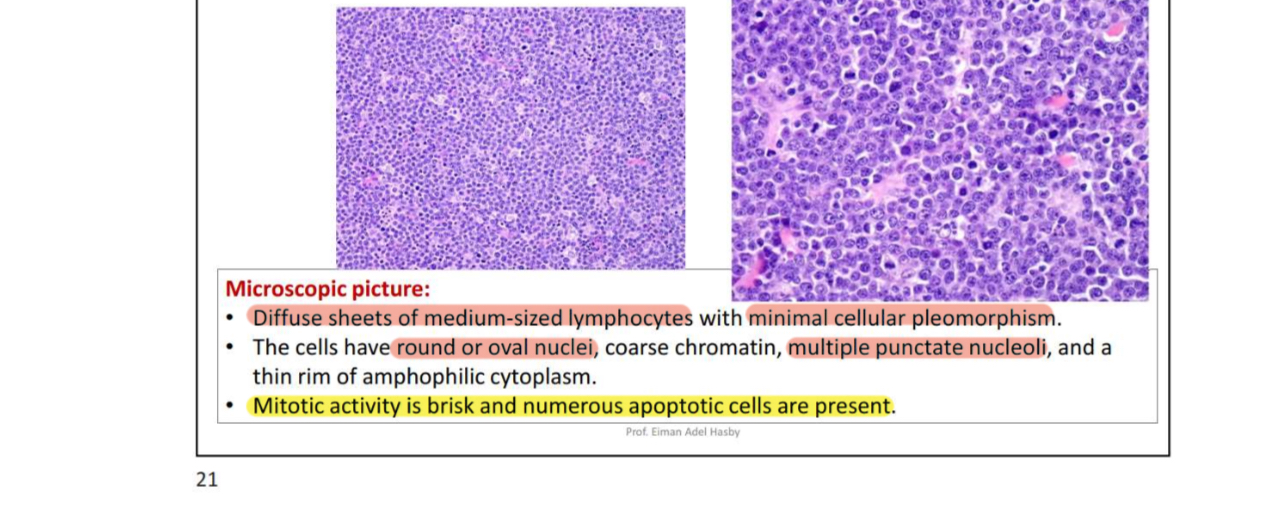 Microscopic picture:
• Diffuse sheets of medium-sized lymphocytes with minimal cellular pleomorphism.
• The cells have round or oval nuclei, coarse chromatin, multiple punctate nucleoli, and a thin rim of amphophilic cytoplasm.
• Mitotic activity is brisk and numerous apoptotic cells are present.

Prof. Eiman Adel Hasby

21